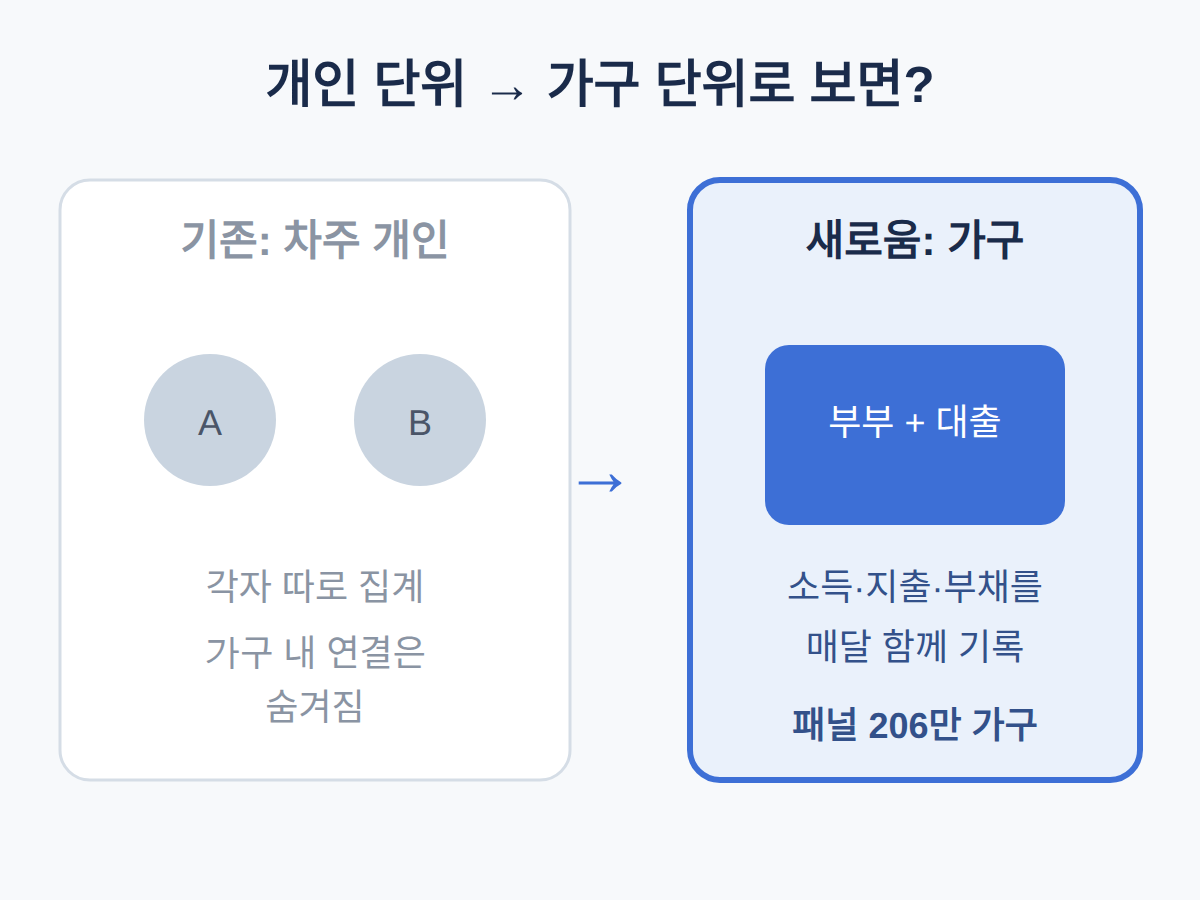 개인 단위 → 가구 단위로 보면?

기존: 차주 개인

A

B

각자 따로 집계

가구 내 연결은 숨겨짐

→

새로움: 가구

부부 + 대출

소득·지출·부채를 매달 함께 기록

패널 206만 가구